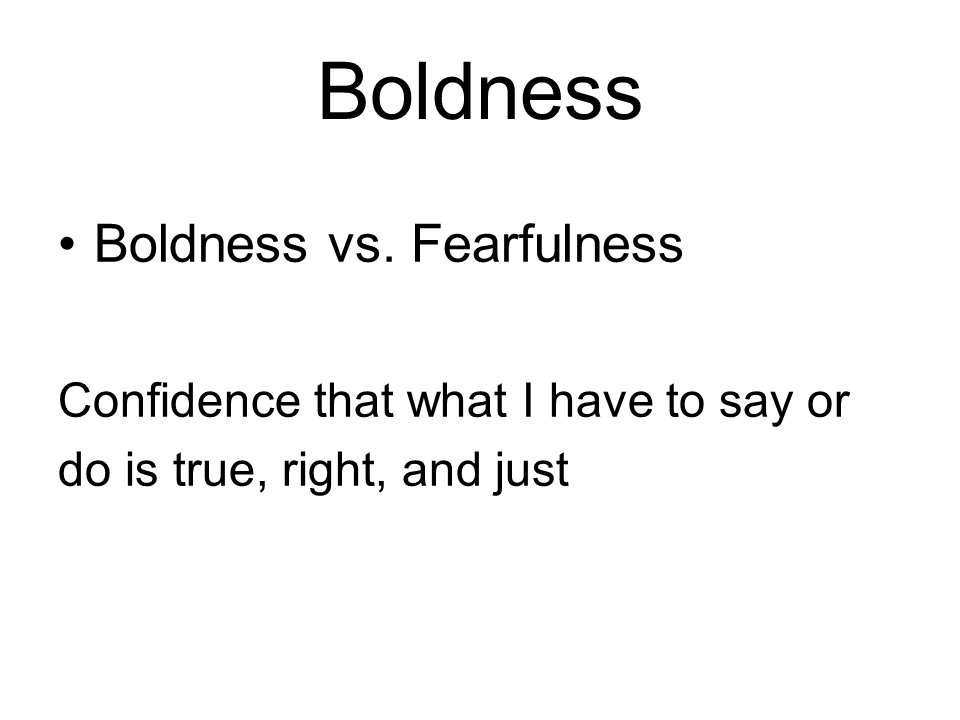 Boldness

• Boldness vs. Fearfulness

Confidence that what I have to say or do is true, right, and just